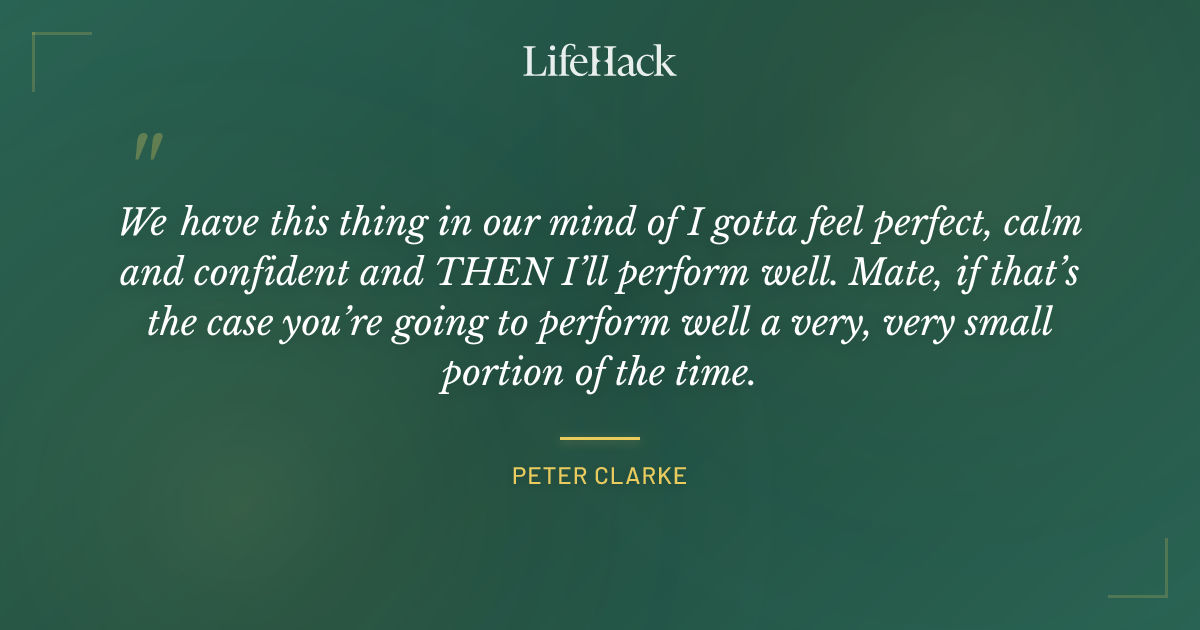 LifeHack

"

We have this thing in our mind of I gotta feel perfect, calm and confident and THEN I'll perform well. Mate, if that's the case you're going to perform well a very, very small portion of the time.

PETER CLARKE